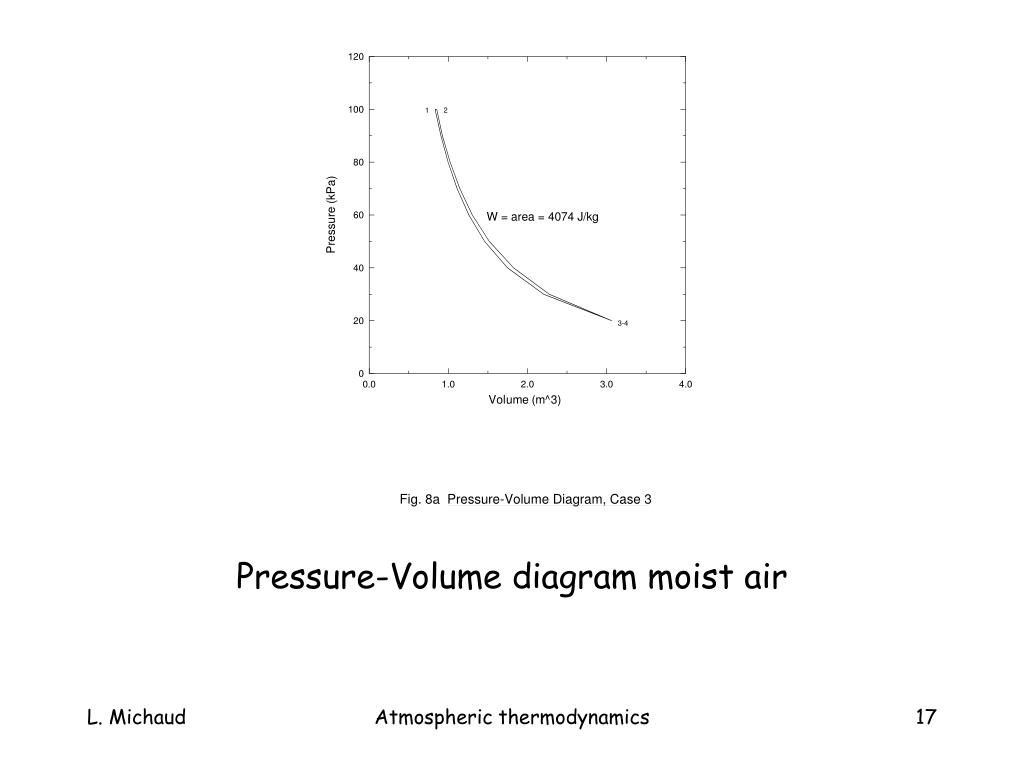 120
100
80
60
40
20
0
Pressure (kPa)
1 2
W = area = 4074 J/kg
3-4
0.0 1.0 2.0 3.0 4.0
Volume (m^3)

Fig. 8a Pressure-Volume Diagram, Case 3

Pressure-Volume diagram moist air

L. Michaud
Atmospheric thermodynamics
17